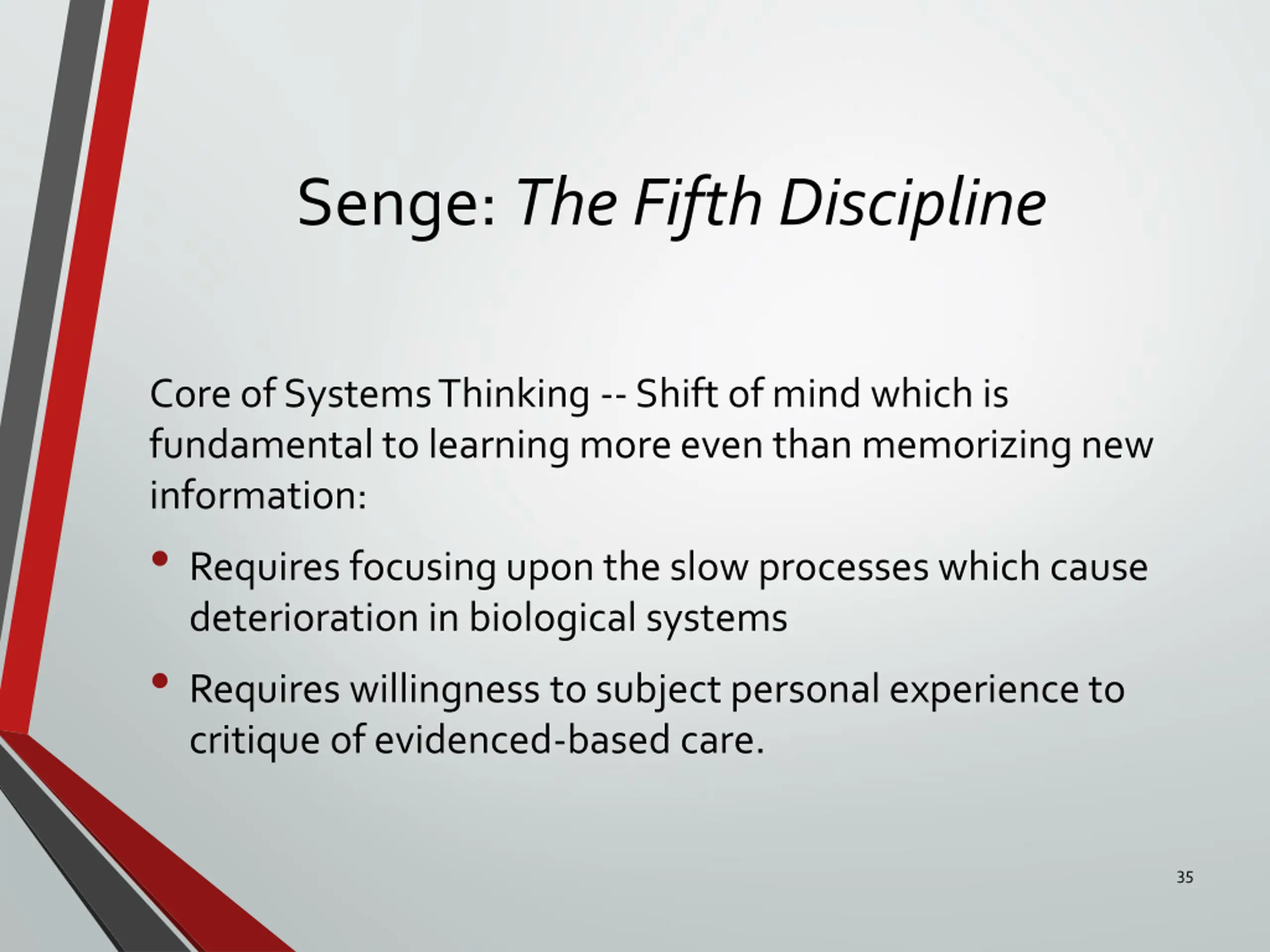 Senge: The Fifth Discipline

Core of Systems Thinking -- Shift of mind which is fundamental to learning more even than memorizing new information:

• Requires focusing upon the slow processes which cause deterioration in biological systems

• Requires willingness to subject personal experience to critique of evidenced-based care.

35